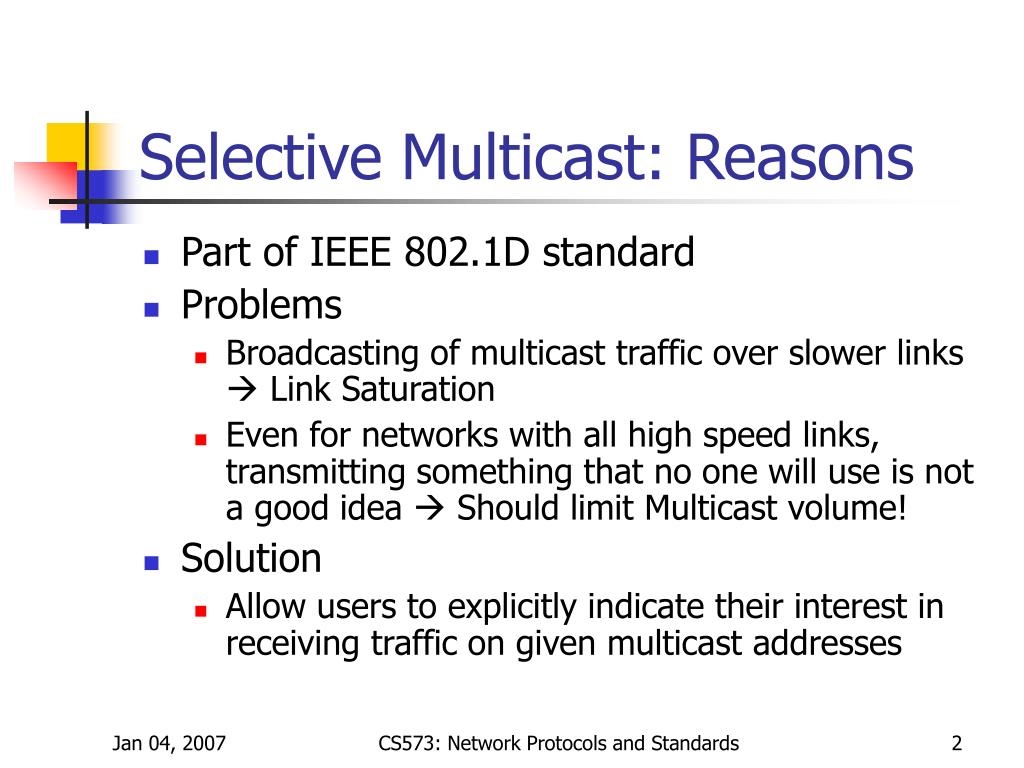 Selective Multicast: Reasons

- Part of IEEE 802.1D standard
- Problems
  - Broadcasting of multicast traffic over slower links → Link Saturation
  - Even for networks with all high speed links, transmitting something that no one will use is not a good idea → Should limit Multicast volume!
- Solution
  - Allow users to explicitly indicate their interest in receiving traffic on given multicast addresses

Jan 04, 2007 CS573: Network Protocols and Standards 2